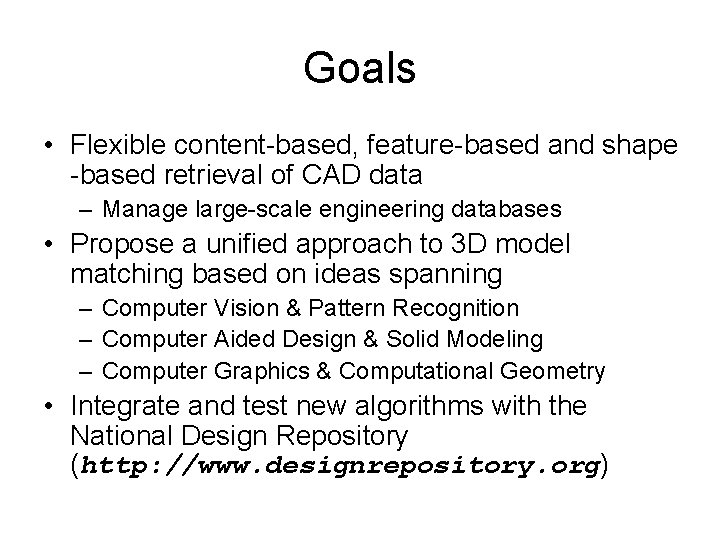 Goals

• Flexible content-based, feature-based and shape -based retrieval of CAD data
– Manage large-scale engineering databases
• Propose a unified approach to 3D model matching based on ideas spanning
– Computer Vision & Pattern Recognition
– Computer Aided Design & Solid Modeling
– Computer Graphics & Computational Geometry
• Integrate and test new algorithms with the National Design Repository (http://www.designrepository.org)